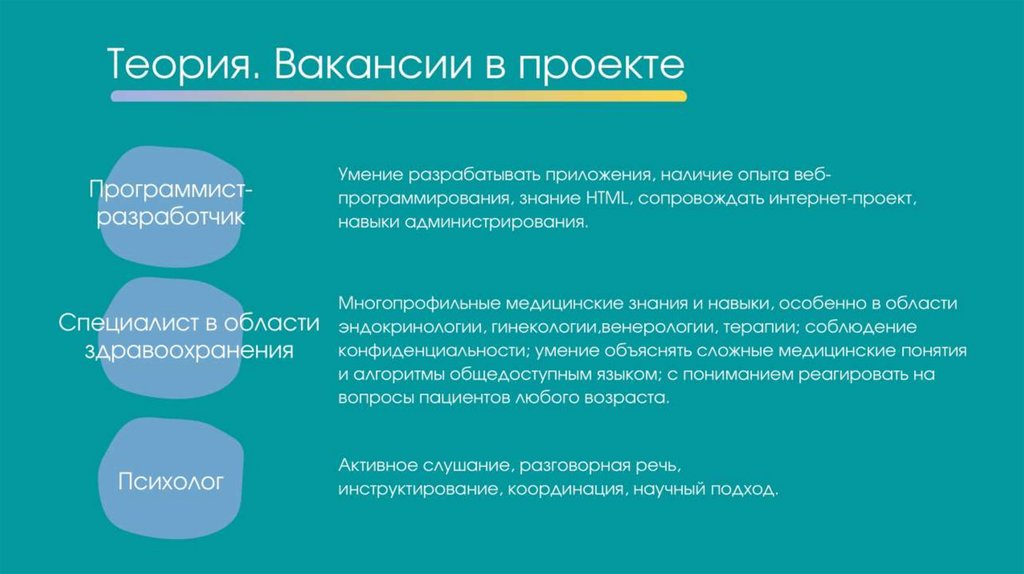 Теория. Вакансии в проекте

Программист-разработчик

Умение разрабатывать приложения, наличие опыта веб-программирования, знание HTML, сопровождать интернет-проект, навыки администрирования.

Специалист в области здравоохранения

Многопрофильные медицинские знания и навыки, особенно в области эндокринологии, гинекологии,венерологии, терапии; соблюдение конфиденциальности; умение объяснять сложные медицинские понятия и алгоритмы общедоступным языком; с пониманием реагировать на вопросы пациентов любого возраста.

Психолог

Активное слушание, разговорная речь, инструктирование, координация, научный подход.